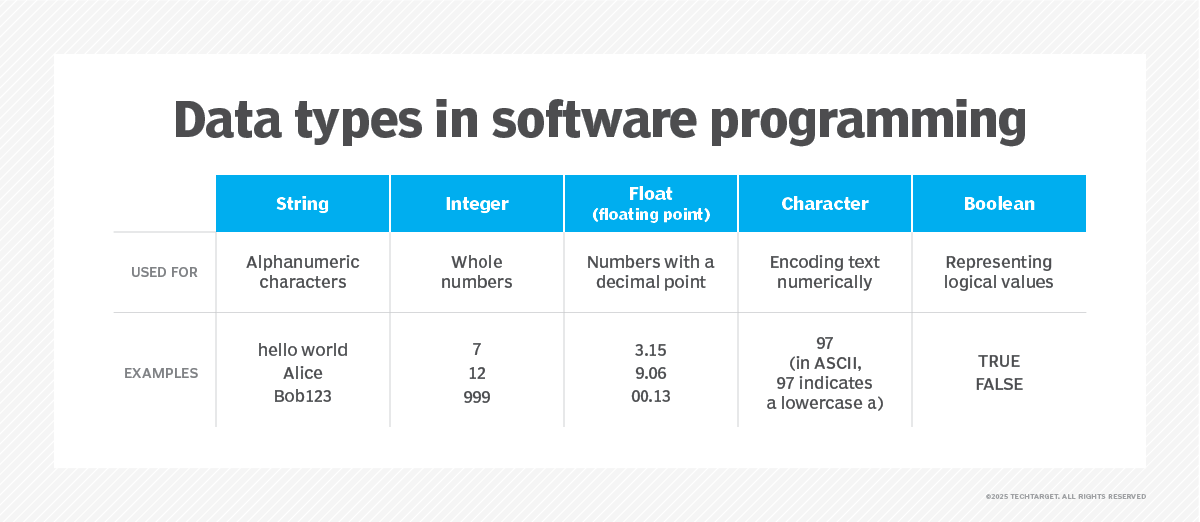 Data types in software programming

| | String | Integer | Float (floating point) | Character | Boolean |
|---|---|---|---|---|---|
| USED FOR | Alphanumeric characters | Whole numbers | Numbers with a decimal point | Encoding text numerically | Representing logical values |
| EXAMPLES | hello world Alice Bob123 | 7 12 999 | 3.15 9.06 00.13 | 97 (in ASCII, 97 indicates a lowercase a) | TRUE FALSE |

©2025 TECHTARGET. ALL RIGHTS RESERVED